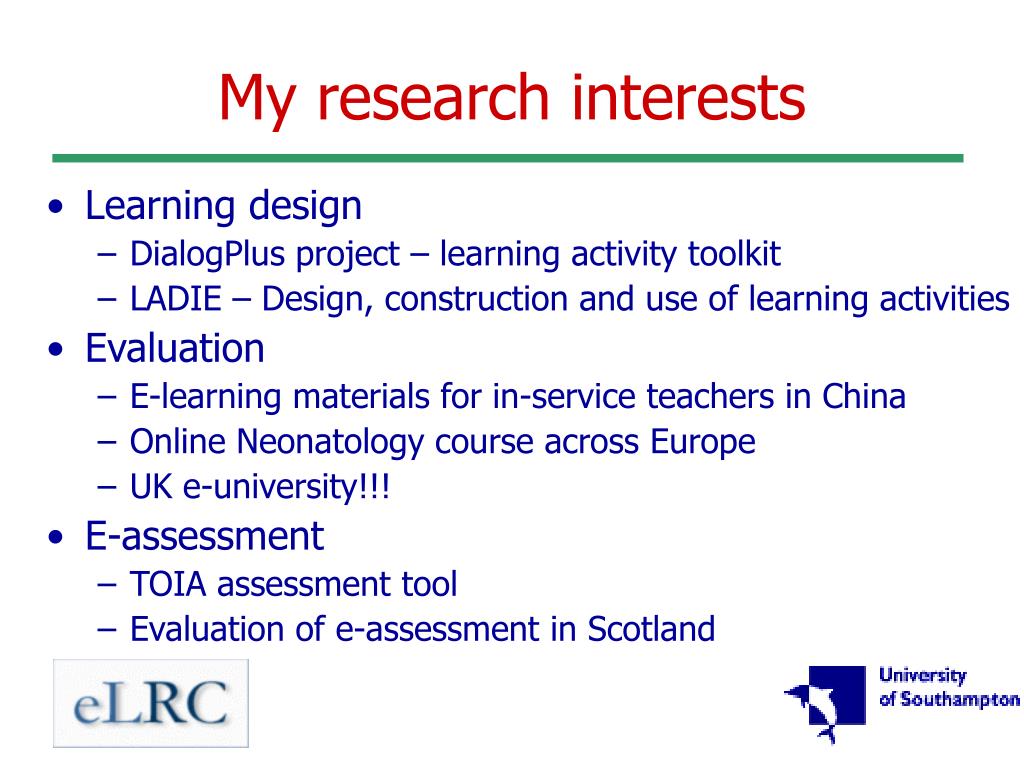 My research interests

• Learning design
  – DialogPlus project – learning activity toolkit
  – LADIE – Design, construction and use of learning activities
• Evaluation
  – E-learning materials for in-service teachers in China
  – Online Neonatology course across Europe
  – UK e-university!!!
• E-assessment
  – TOIA assessment tool
  – Evaluation of e-assessment in Scotland

eLRC

University of Southampton